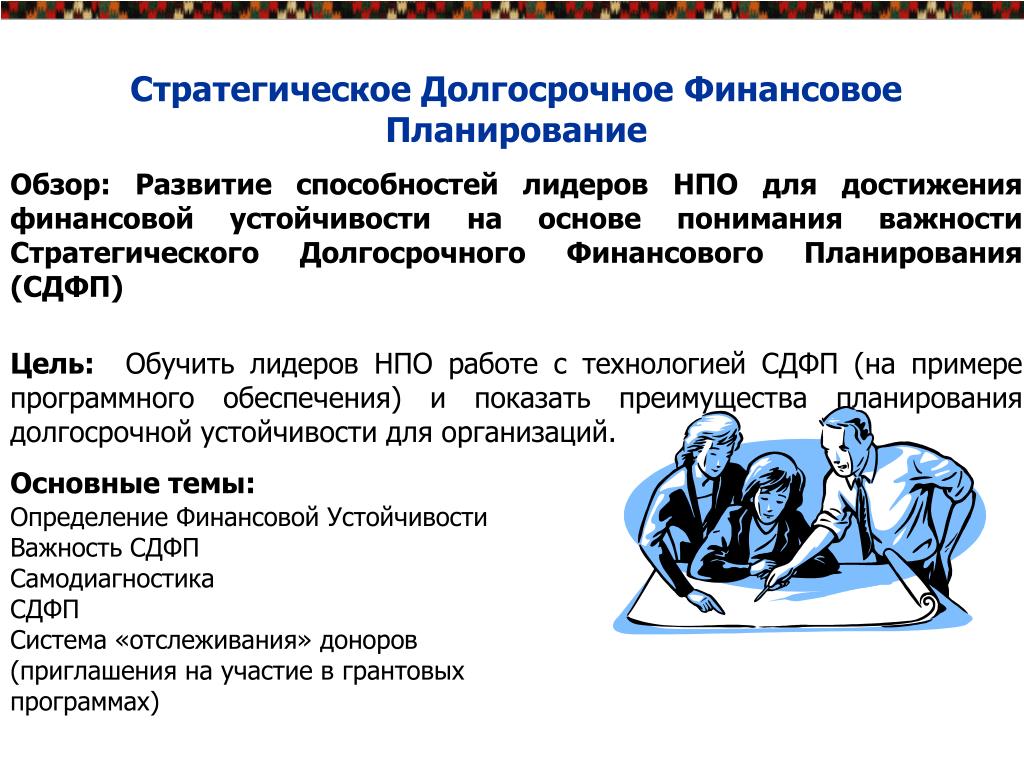 Стратегическое Долгосрочное Финансовое Планирование

Обзор: Развитие способностей лидеров НПО для достижения финансовой устойчивости на основе понимания важности Стратегического Долгосрочного Финансового Планирования (СДФП)

Цель: Обучить лидеров НПО работе с технологией СДФП (на примере программного обеспечения) и показать преимущества планирования долгосрочной устойчивости для организаций.

Основные темы:
Определение Финансовой Устойчивости
Важность СДФП
Самодиагностика
СДФП
Система «отслеживания» доноров (приглашения на участие в грантовых программах)